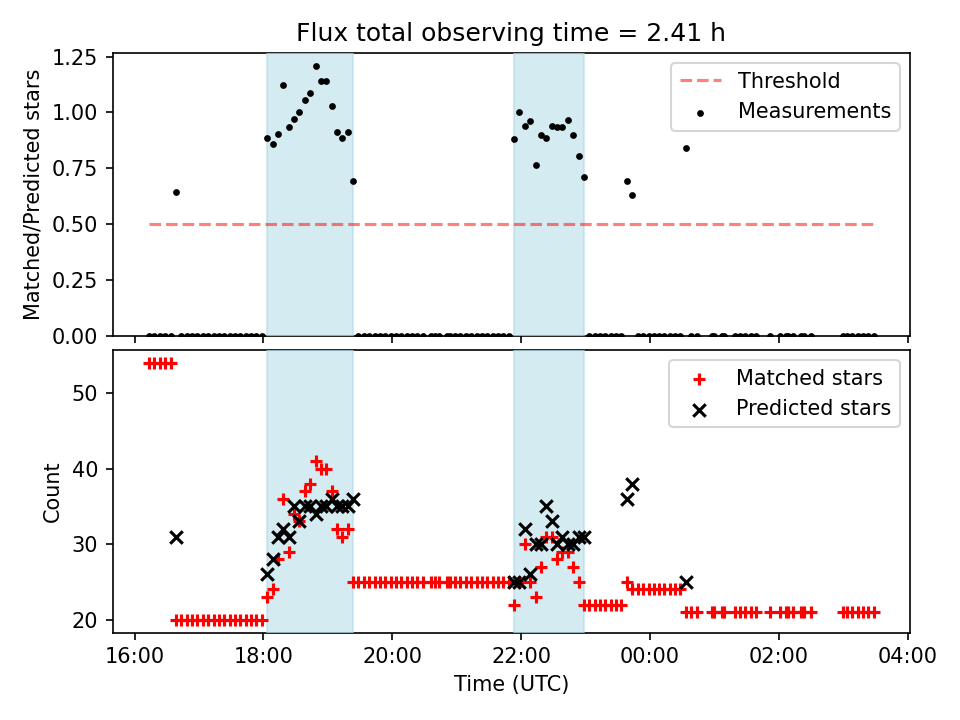 Flux total observing time = 2.41 h

Matched/Predicted stars

1.25
1.00
0.75
0.50
0.25
0.00

Threshold
Measurements

Count

50
40
30
20

Matched stars
Predicted stars

16:00
18:00
20:00
22:00
00:00
02:00
04:00

Time (UTC)